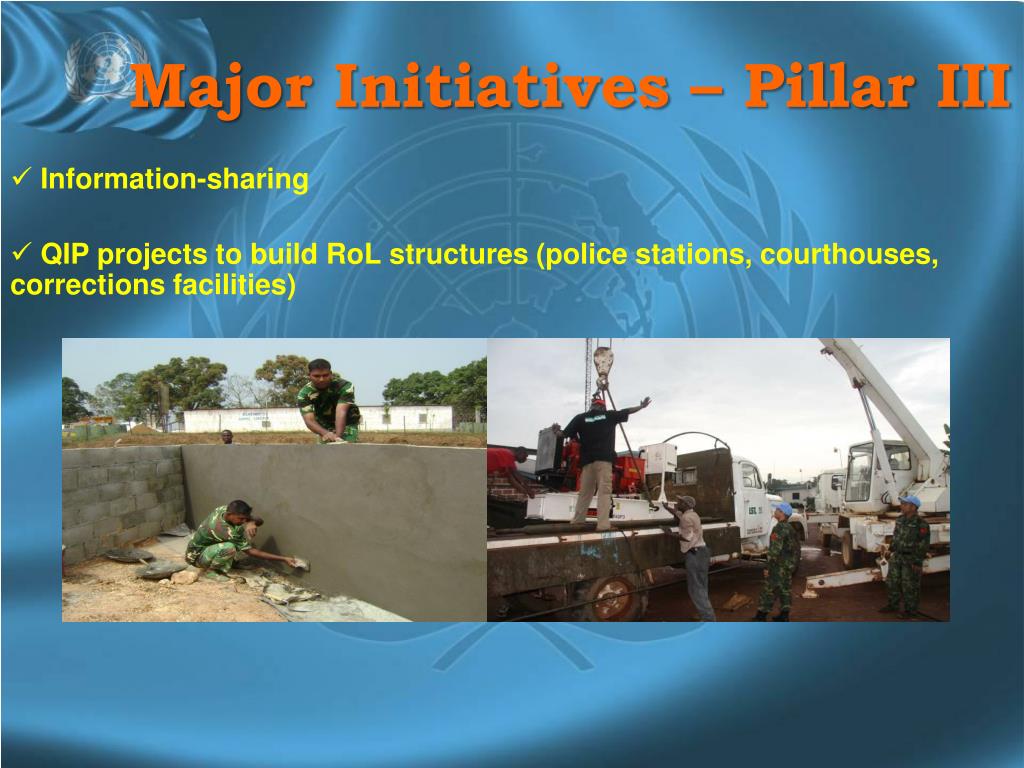 Major Initiatives – Pillar III

✓ Information-sharing

✓ QIP projects to build RoL structures (police stations, courthouses, corrections facilities)